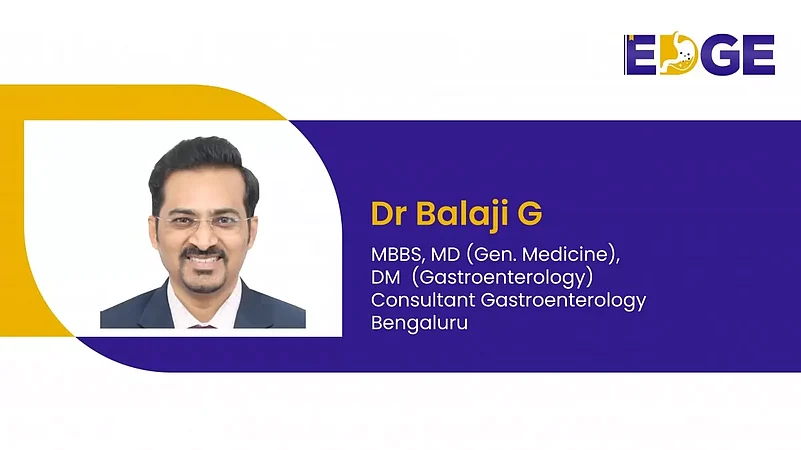 EDGE

Dr Balaji G

MBBS, MD (Gen. Medicine), DM (Gastroenterology) Consultant Gastroenterology Bengaluru